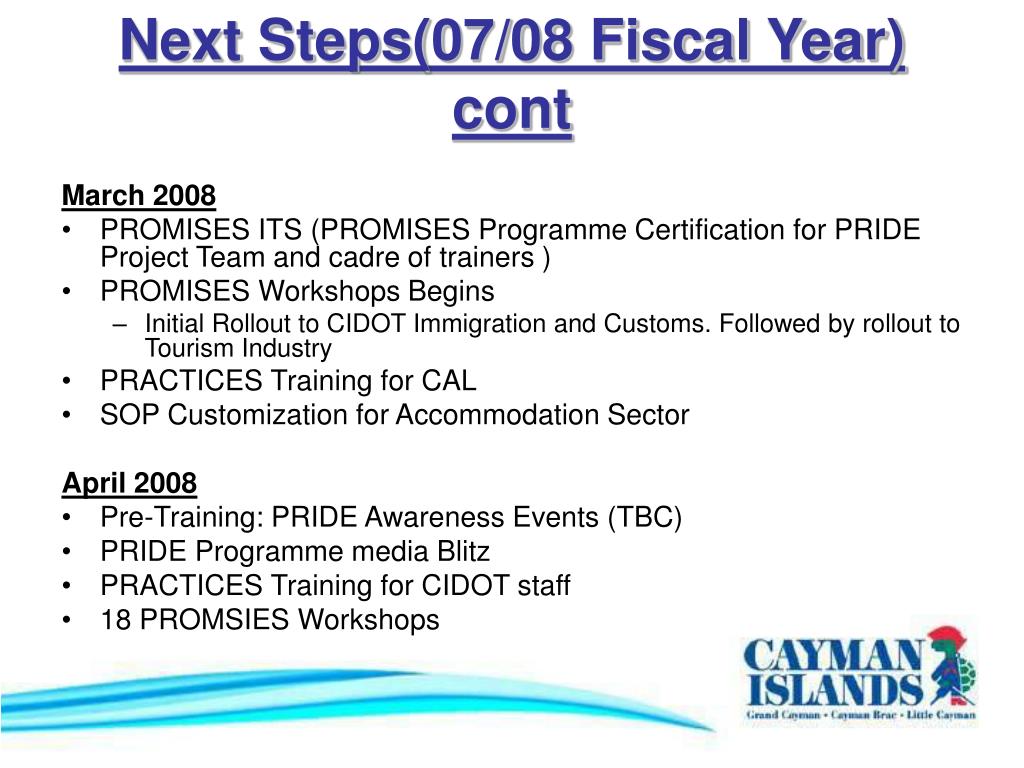 Next Steps(07/08 Fiscal Year) cont

March 2008
• PROMISES ITS (PROMISES Programme Certification for PRIDE Project Team and cadre of trainers )
• PROMISES Workshops Begins
– Initial Rollout to CIDOT Immigration and Customs. Followed by rollout to Tourism Industry
• PRACTICES Training for CAL
• SOP Customization for Accommodation Sector

April 2008
• Pre-Training: PRIDE Awareness Events (TBC)
• PRIDE Programme media Blitz
• PRACTICES Training for CIDOT staff
• 18 PROMSIES Workshops

CAYMAN ISLANDS
Grand Cayman • Cayman Brac • Little Cayman